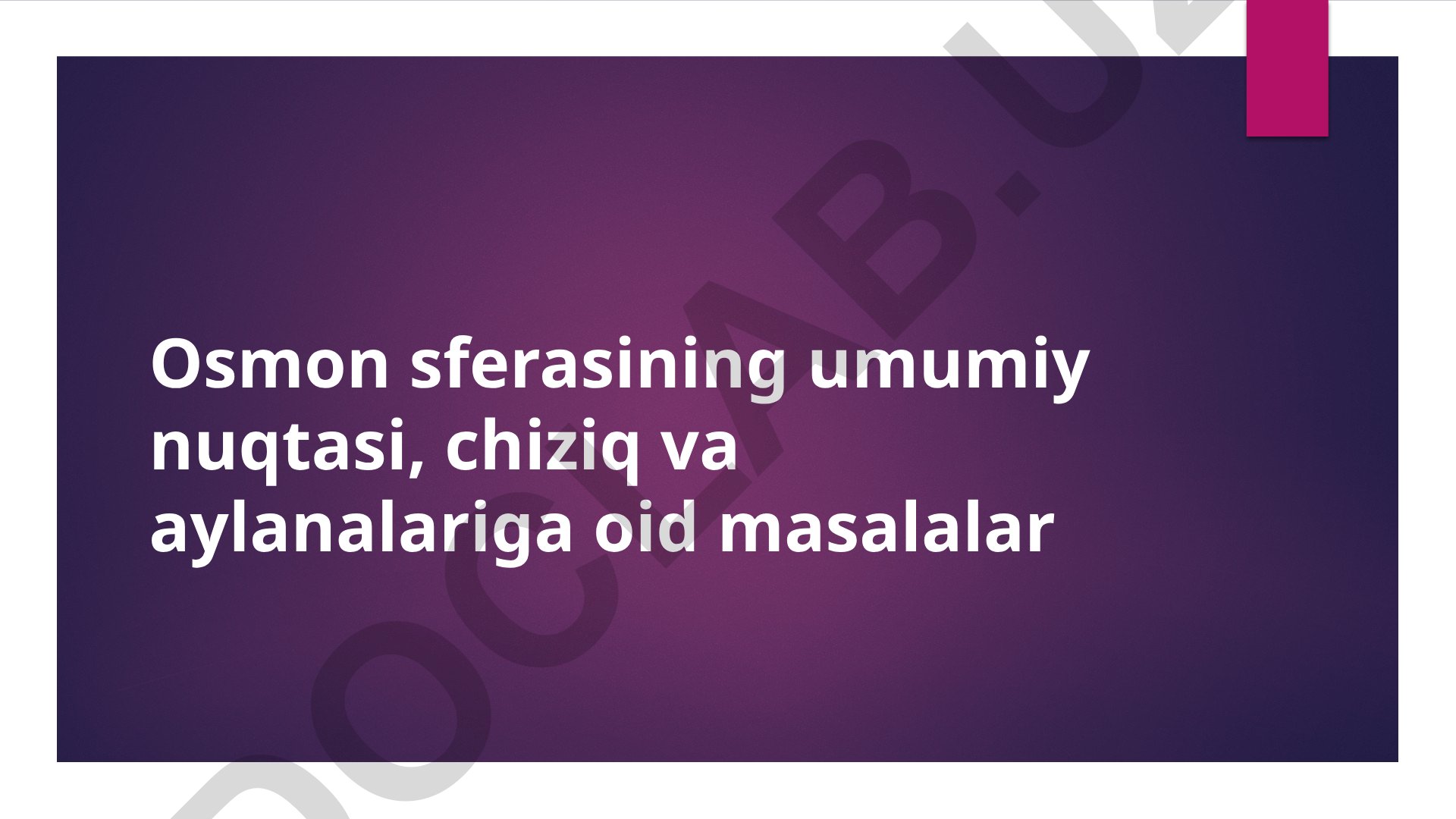 Osmon sferasining umumiy nuqtasi, chiziq va aylanalariga oid masalalar

DOCLAB.UZ